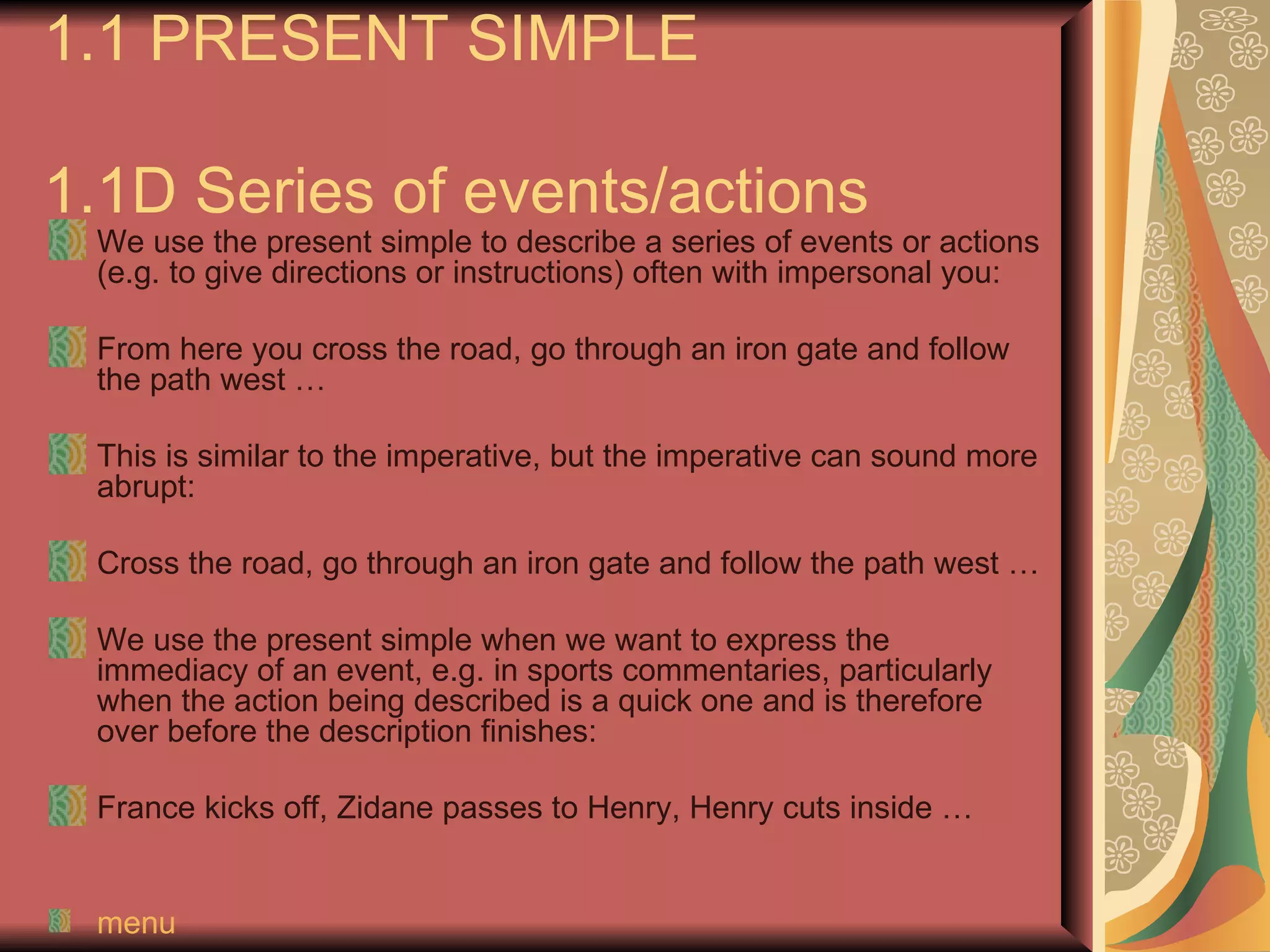 1.1 PRESENT SIMPLE

1.1D Series of events/actions

We use the present simple to describe a series of events or actions (e.g. to give directions or instructions) often with impersonal you:

From here you cross the road, go through an iron gate and follow the path west …

This is similar to the imperative, but the imperative can sound more abrupt:

Cross the road, go through an iron gate and follow the path west …

We use the present simple when we want to express the immediacy of an event, e.g. in sports commentaries, particularly when the action being described is a quick one and is therefore over before the description finishes:

France kicks off, Zidane passes to Henry, Henry cuts inside …

menu